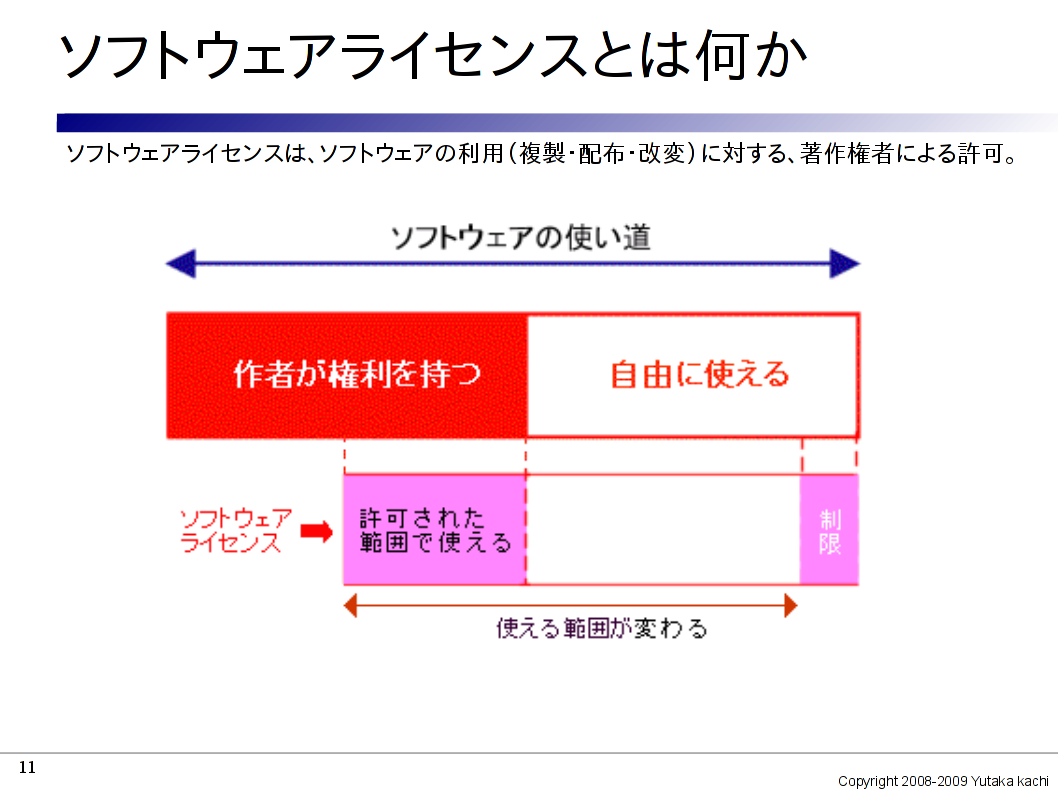 ソフトウェアライセンスとは何か

ソフトウェアライセンスは、ソフトウェアの利用（複製・配布・改変）に対する、著作権者による許可。

ソフトウェアの使い道

作者が権利を持つ

自由に使える

ソフトウェアライセンス

許可された範囲で使える

制限

使える範囲が変わる

11

Copyright 2008-2009 Yutaka kachi